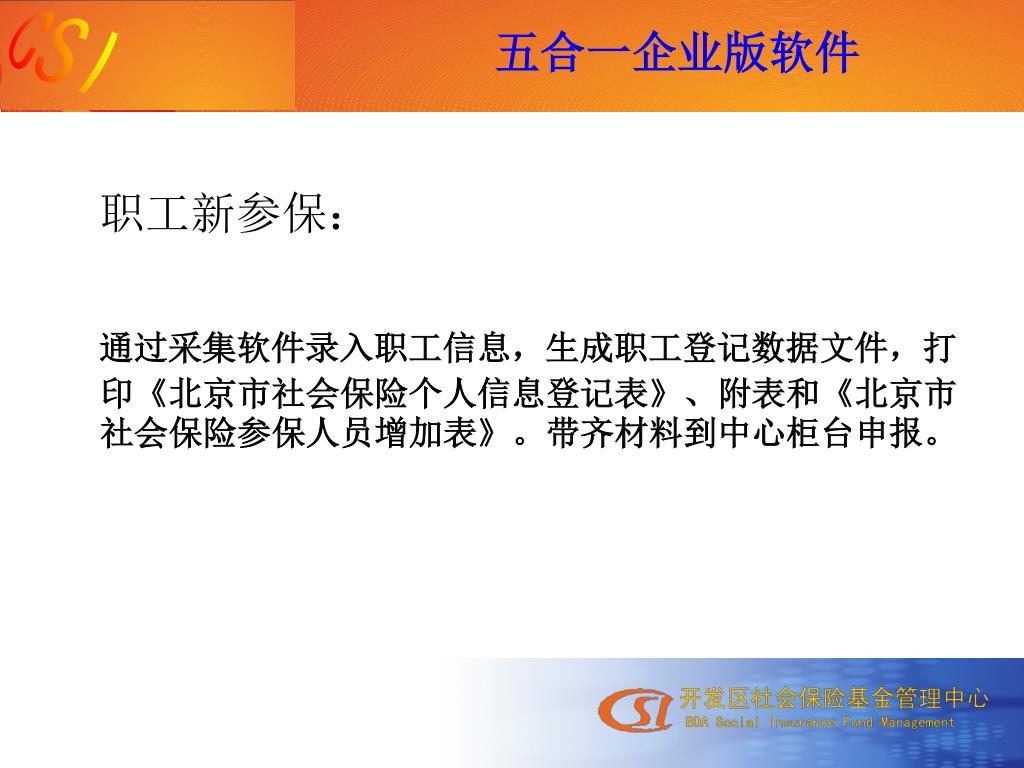 CSI

五合一企业版软件

职工新参保：

通过采集软件录入职工信息，生成职工登记数据文件，打印《北京市社会保险个人信息登记表》、附表和《北京市社会保险参保人员增加表》。带齐材料到中心柜台申报。

CSI 开发区社会保险基金管理中心
BDA Social Insurance Fund Management